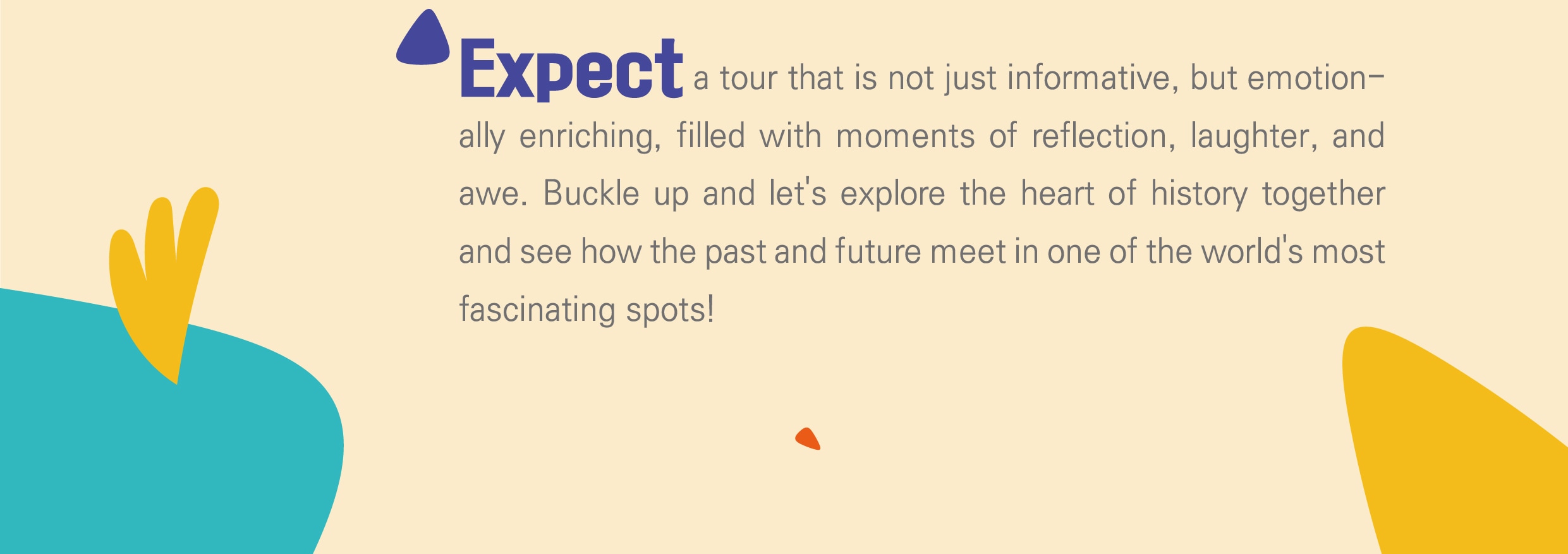 Expect a tour that is not just informative, but emotionally enriching, filled with moments of reflection, laughter, and awe. Buckle up and let's explore the heart of history together and see how the past and future meet in one of the world's most fascinating spots!